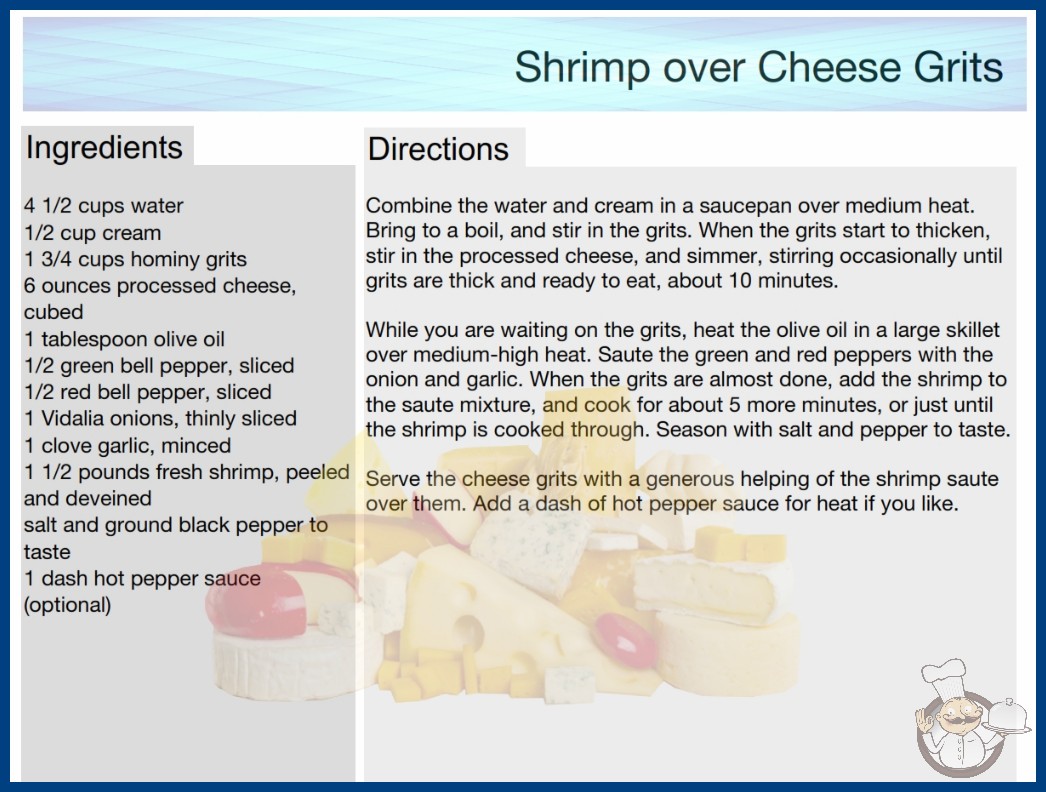 Shrimp over Cheese Grits

Ingredients

4 1/2 cups water
1/2 cup cream
1 3/4 cups hominy grits
6 ounces processed cheese, cubed
1 tablespoon olive oil
1/2 green bell pepper, sliced
1/2 red bell pepper, sliced
1 Vidalia onions, thinly sliced
1 clove garlic, minced
1 1/2 pounds fresh shrimp, peeled and deveined
salt and ground black pepper to taste
1 dash hot pepper sauce (optional)

Directions

Combine the water and cream in a saucepan over medium heat. Bring to a boil, and stir in the grits. When the grits start to thicken, stir in the processed cheese, and simmer, stirring occasionally until grits are thick and ready to eat, about 10 minutes.

While you are waiting on the grits, heat the olive oil in a large skillet over medium-high heat. Saute the green and red peppers with the onion and garlic. When the grits are almost done, add the shrimp to the saute mixture, and cook for about 5 more minutes, or just until the shrimp is cooked through. Season with salt and pepper to taste.

Serve the cheese grits with a generous helping of the shrimp saute over them. Add a dash of hot pepper sauce for heat if you like.